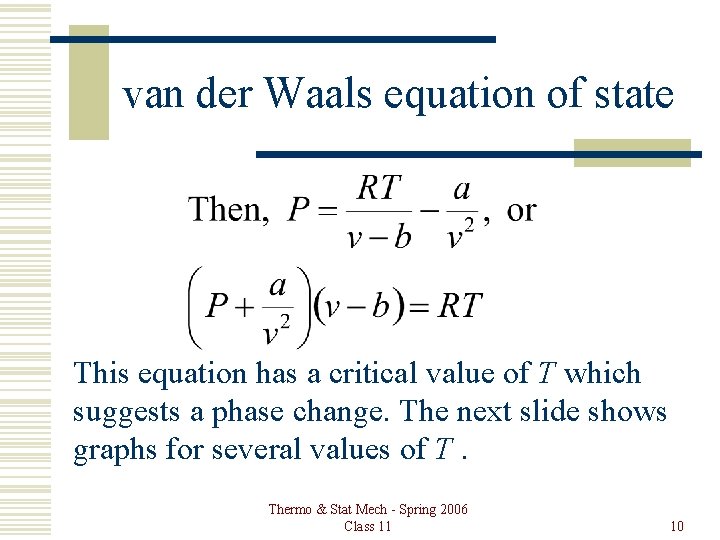 van der Waals equation of state

Then, $P = \frac{RT}{v-b} - \frac{a}{v^2}$, or

$\left(P + \frac{a}{v^2}\right)(v-b) = RT$

This equation has a critical value of $T$ which suggests a phase change. The next slide shows graphs for several values of $T$ .

Thermo & Stat Mech - Spring 2006
Class 11

10